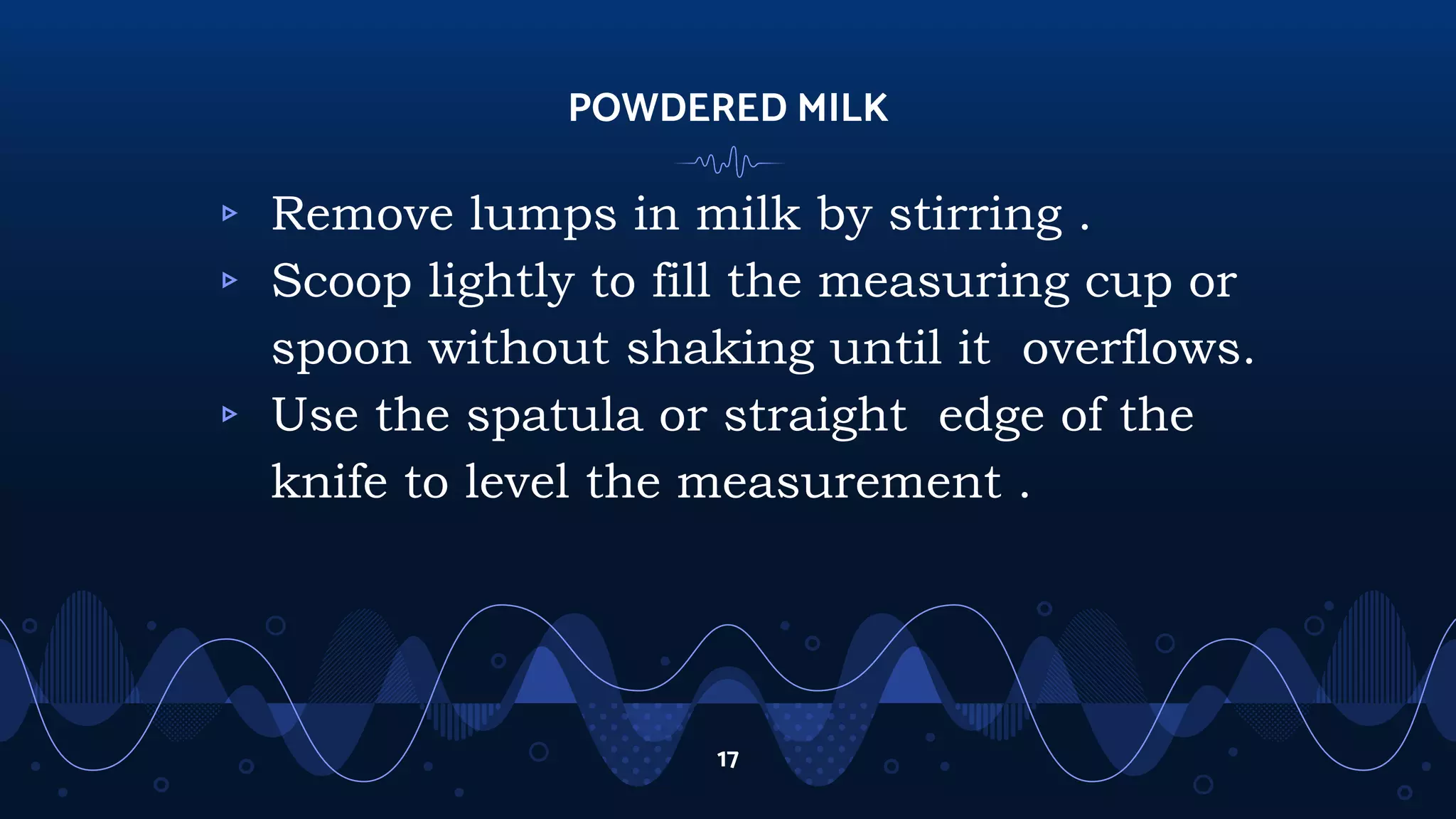 POWDERED MILK

▹ Remove lumps in milk by stirring .

▹ Scoop lightly to fill the measuring cup or spoon without shaking until it overflows.

▹ Use the spatula or straight edge of the knife to level the measurement .

17